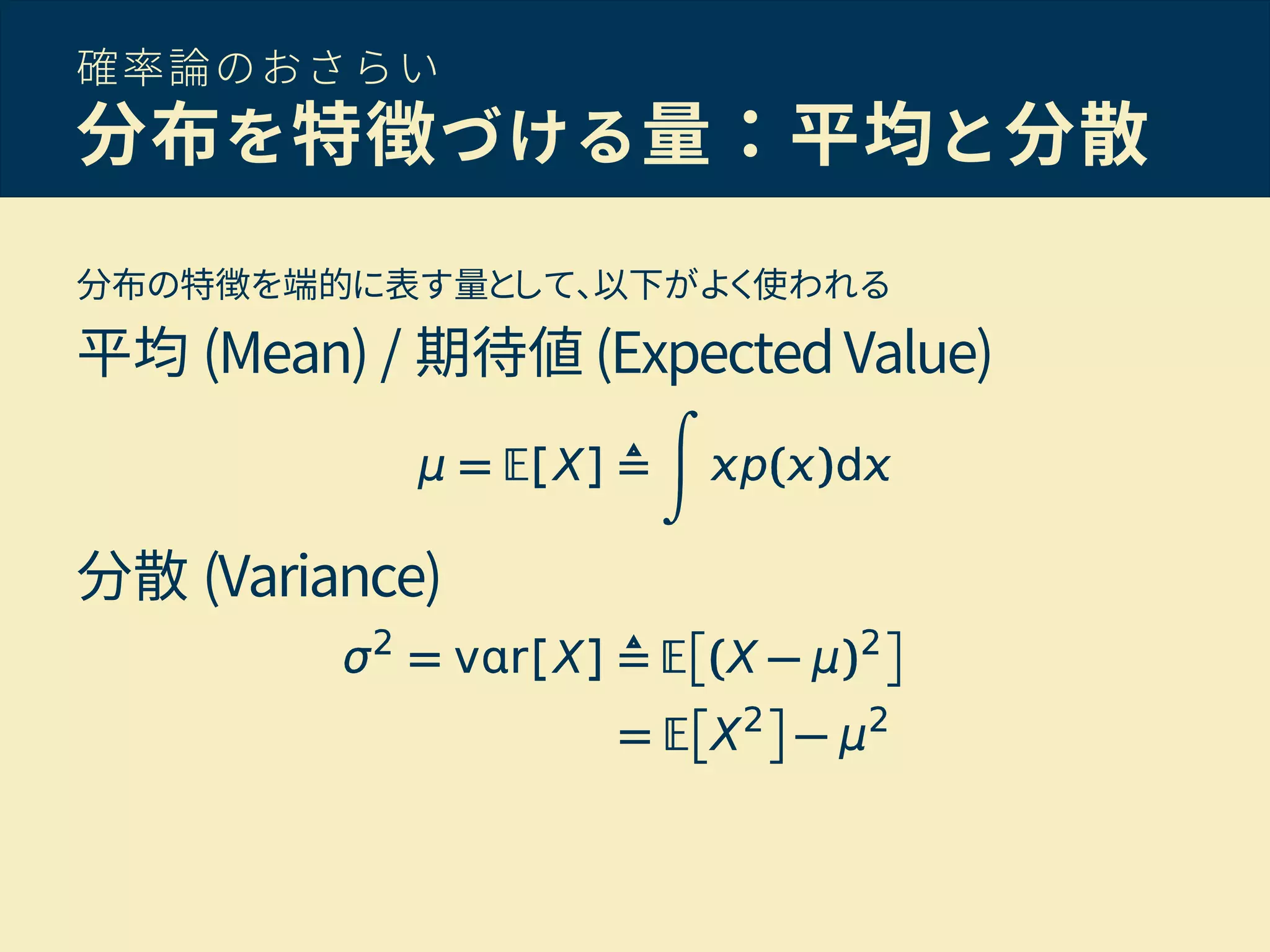 確率論のおさらい

分布を特徴づける量：平均と分散

分布の特徴を端的に表す量として、以下がよく使われる

平均 (Mean) / 期待値 (Expected Value)

$\mu = \mathbb{E}[X] \triangleq \int xp(x)\mathrm{d}x$

分散 (Variance)

$\sigma^2 = \mathrm{var}[X] \triangleq \mathbb{E}\left[(X-\mu)^2\right]$
$= \mathbb{E}\left[X^2\right] - \mu^2$